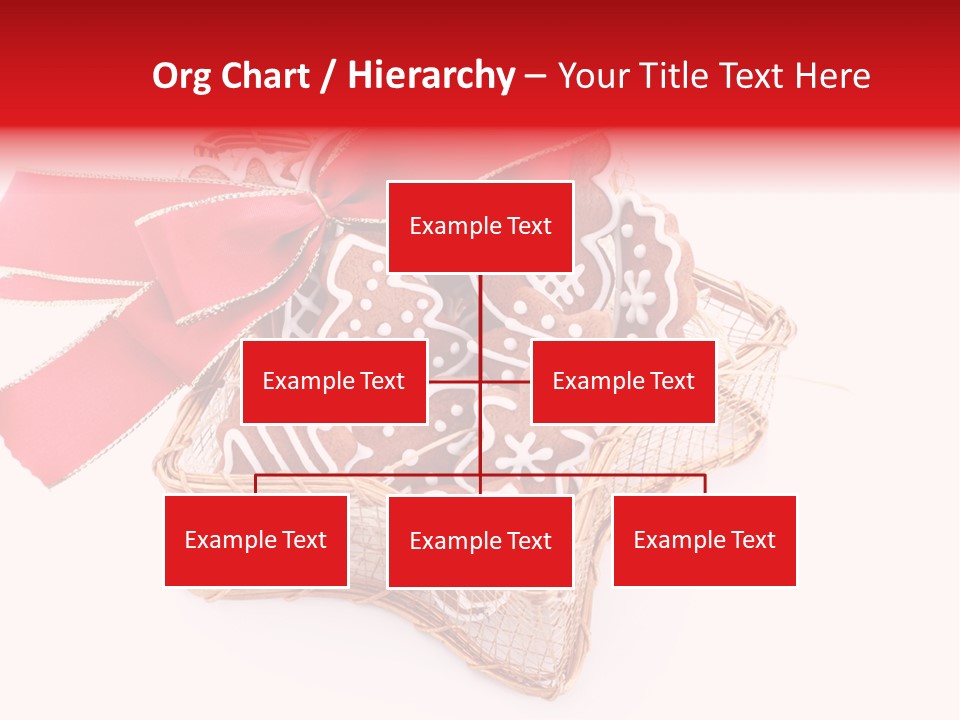 Org Chart / Hierarchy – Your Title Text Here

Example Text

Example Text

Example Text

Example Text

Example Text

Example Text